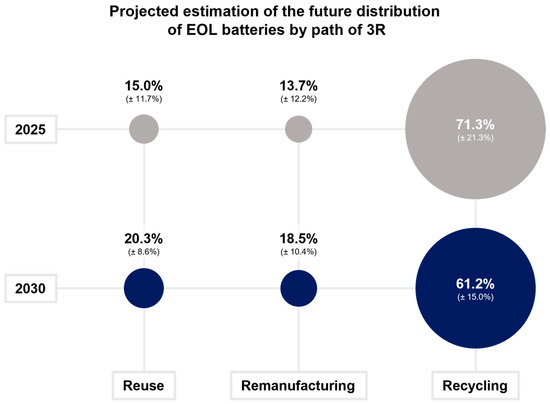 Projected estimation of the future distribution of EOL batteries by path of 3R

15.0%
(± 11.7%)

13.7%
(± 12.2%)

2025

71.3%
(± 21.3%)

20.3%
(± 8.6%)

18.5%
(± 10.4%)

2030

61.2%
(± 15.0%)

Reuse

Remanufacturing

Recycling